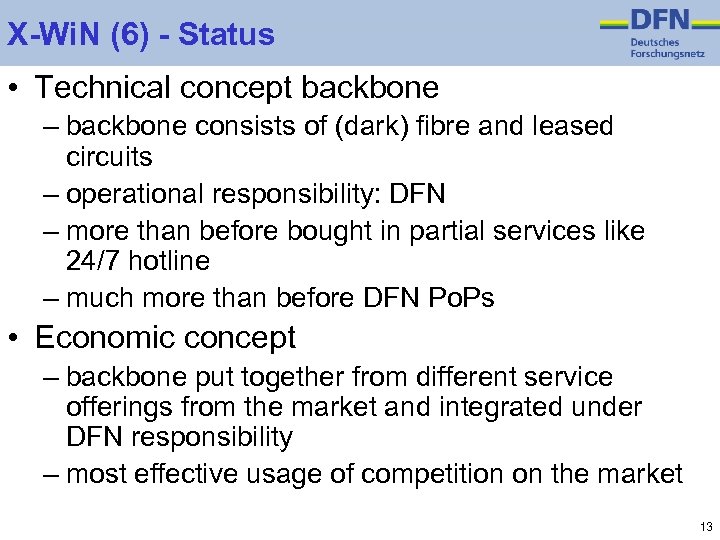 X-WiN (6) - Status

DFN
Deutsches
Forschungsnetz

• Technical concept backbone
– backbone consists of (dark) fibre and leased circuits
– operational responsibility: DFN
– more than before bought in partial services like 24/7 hotline
– much more than before DFN PoPs

• Economic concept
– backbone put together from different service offerings from the market and integrated under DFN responsibility
– most effective usage of competition on the market

13